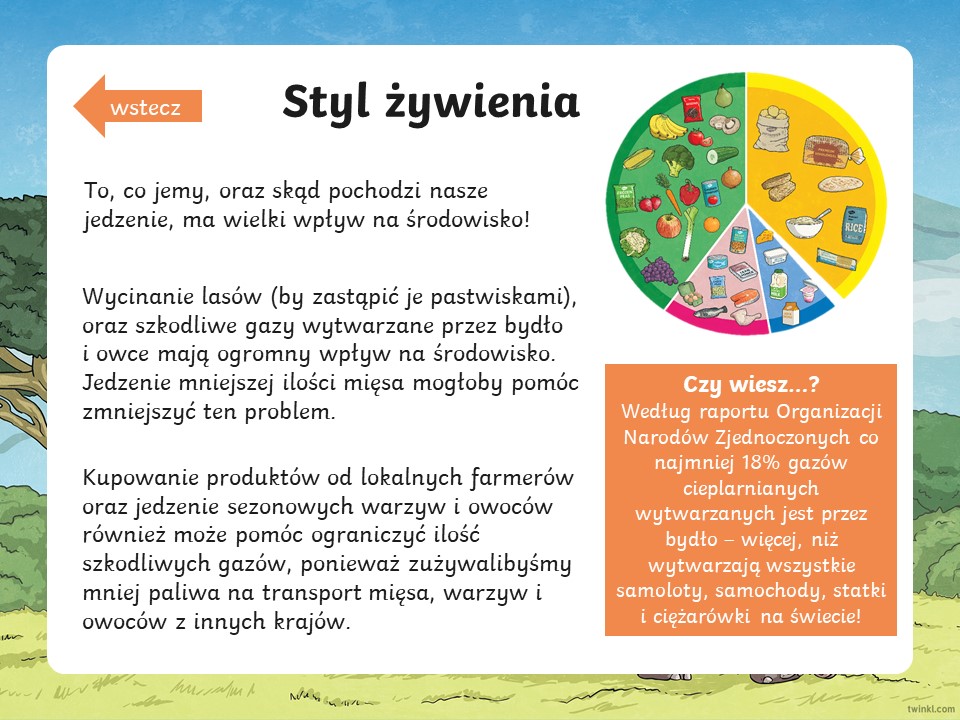 wstecz

Styl żywienia

To, co jemy, oraz skąd pochodzi nasze jedzenie, ma wielki wpływ na środowisko!

Wycinanie lasów (by zastąpić je pastwiskami), oraz szkodliwe gazy wytwarzane przez bydło i owce mają ogromny wpływ na środowisko. Jedzenie mniejszej ilości mięsa mogłoby pomóc zmniejszyć ten problem.

Kupowanie produktów od lokalnych farmerów oraz jedzenie sezonowych warzyw i owoców również może pomóc ograniczyć ilość szkodliwych gazów, ponieważ zużywalibyśmy mniej paliwa na transport mięsa, warzyw i owoców z innych krajów.

RICE

Czy wiesz...?
Według raportu Organizacji Narodów Zjednoczonych co najmniej 18% gazów cieplarnianych wytwarzanych jest przez bydło – więcej, niż wytwarzają wszystkie samoloty, samochody, statki i ciężarówki na świecie!

twinkl.com